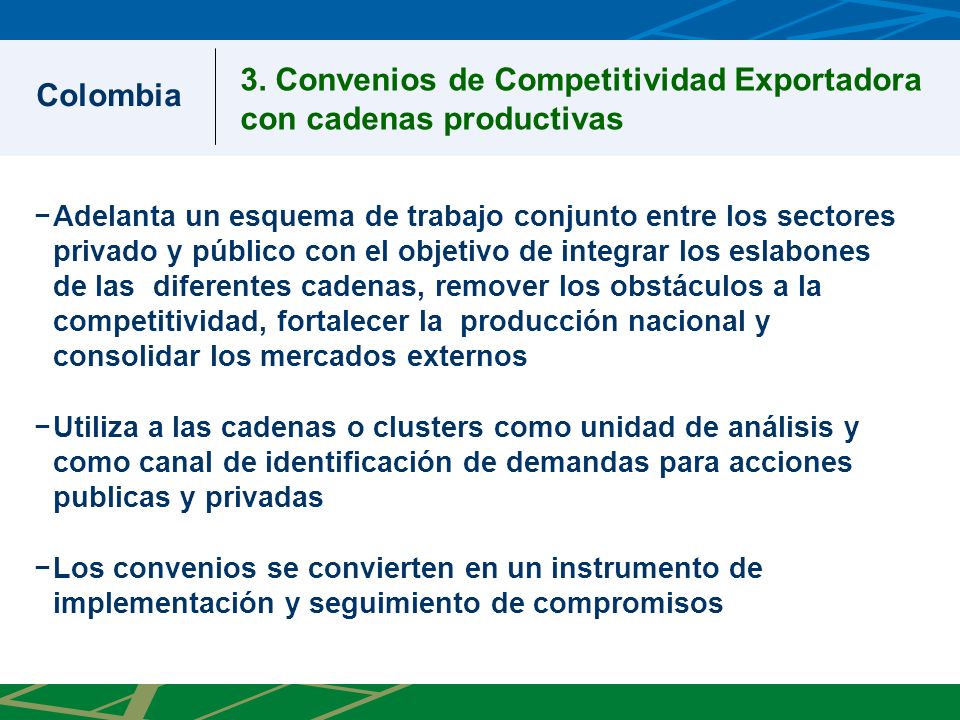 Colombia

3. Convenios de Competitividad Exportadora con cadenas productivas

−Adelanta un esquema de trabajo conjunto entre los sectores privado y público con el objetivo de integrar los eslabones de las diferentes cadenas, remover los obstáculos a la competitividad, fortalecer la producción nacional y consolidar los mercados externos

−Utiliza a las cadenas o clusters como unidad de análisis y como canal de identificación de demandas para acciones publicas y privadas

−Los convenios se convierten en un instrumento de implementación y seguimiento de compromisos